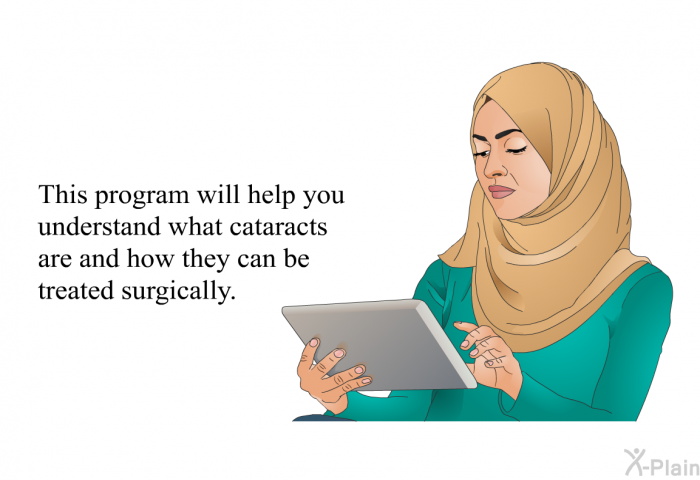 This program will help you understand what cataracts are and how they can be treated surgically.

X-Plain